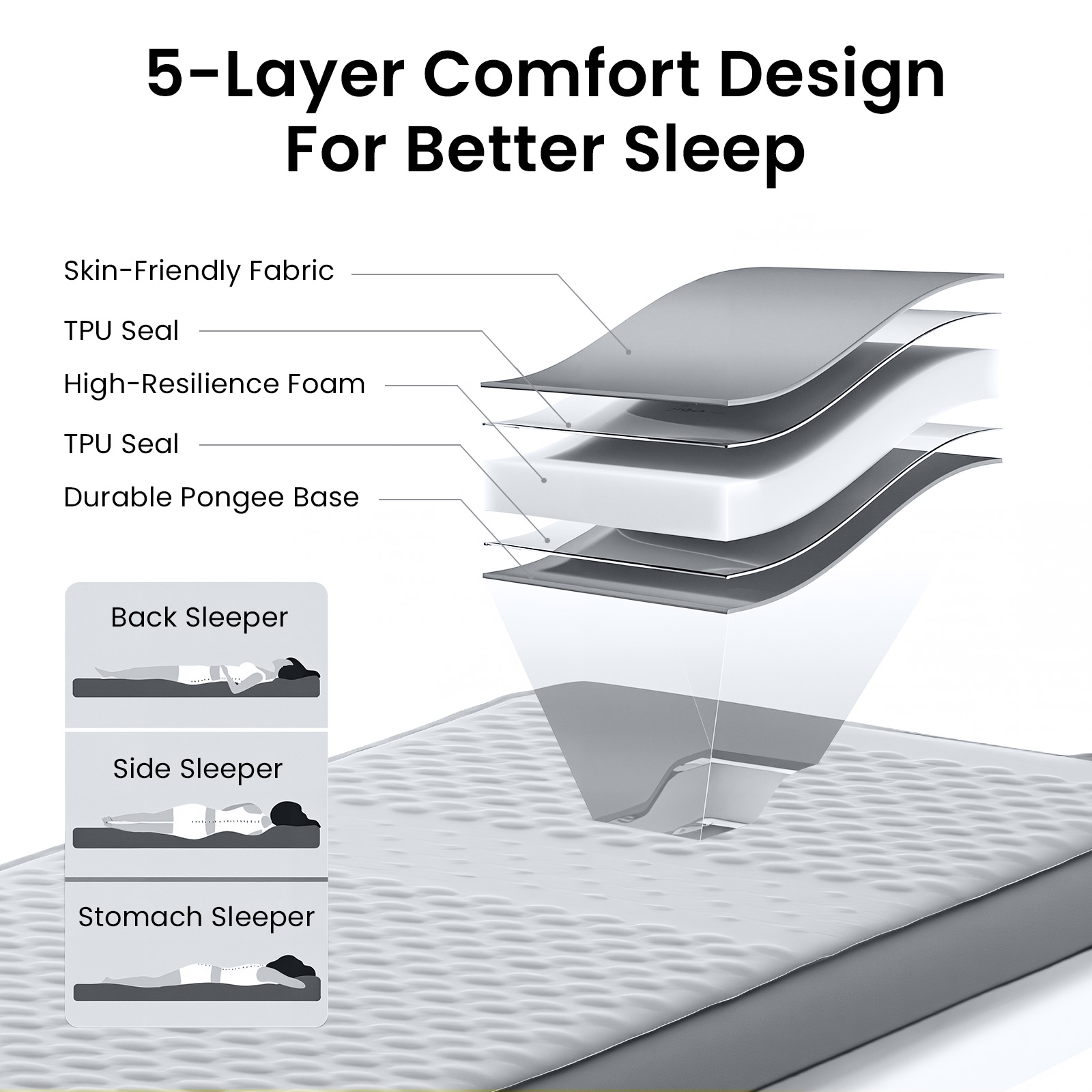 5-Layer Comfort Design For Better Sleep

Skin-Friendly Fabric

TPU Seal

High-Resilience Foam

TPU Seal

Durable Pongee Base

Back Sleeper

Side Sleeper

Stomach Sleeper